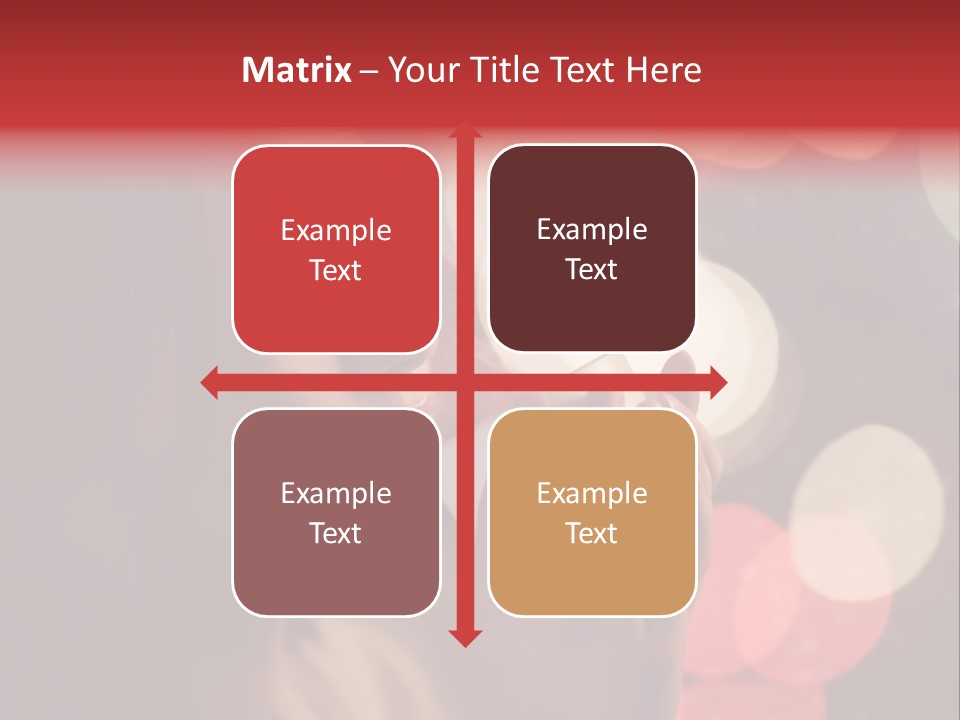 Matrix – Your Title Text Here

Example Text

Example Text

Example Text

Example Text